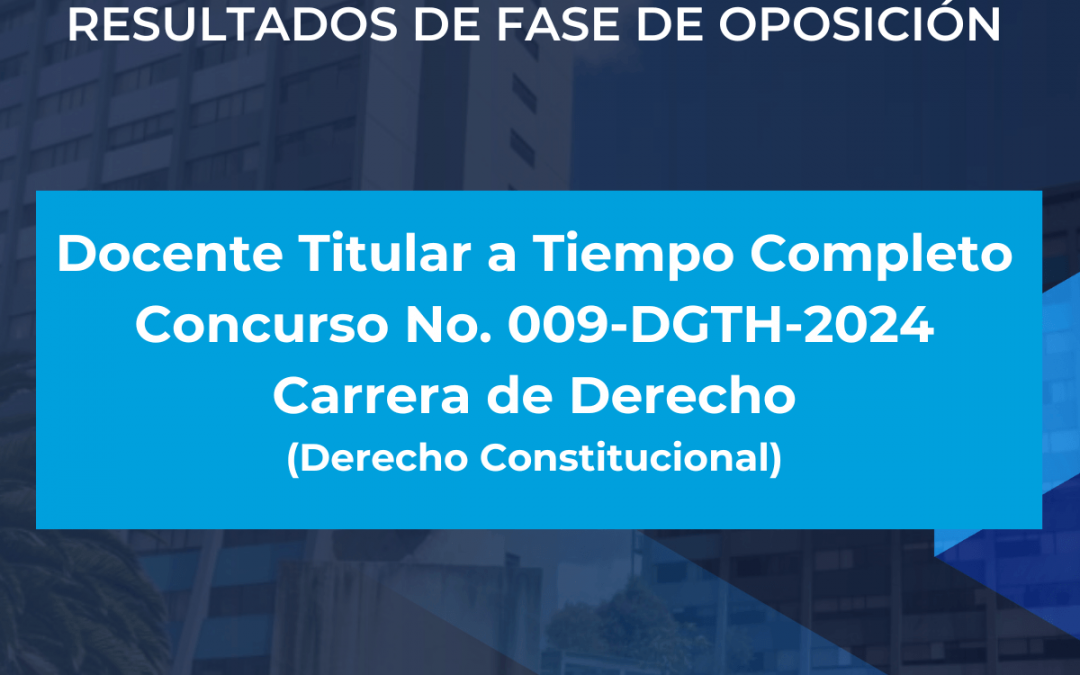 RESULTADOS DE FASE DE OPOSICIÓN

Docente Titular a Tiempo Completo
Concurso No. 009-DGTH-2024
Carrera de Derecho
(Derecho Constitucional)